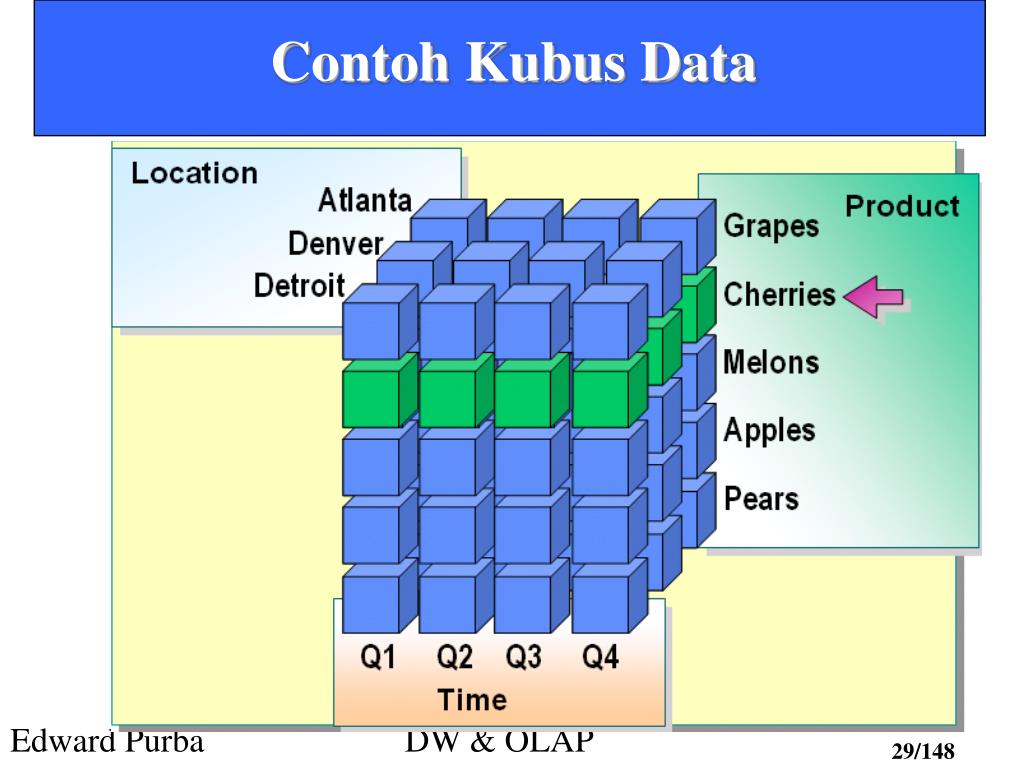 Contoh Kubus Data

Location
Atlanta
Denver
Detroit

Product
Grapes
Cherries
Melons
Apples
Pears

Q1 Q2 Q3 Q4
Time

Edward Purba
DW & OLAP
29/148